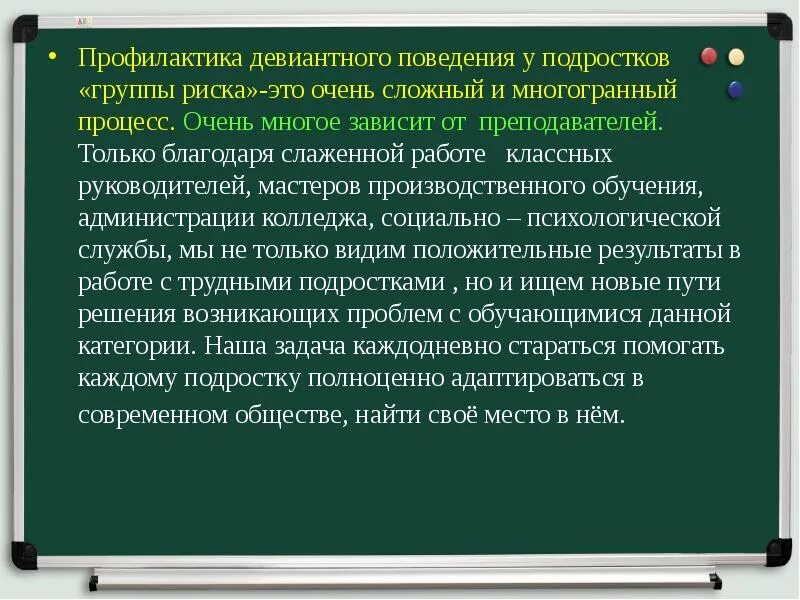 • Профилактика девиантного поведения у подростков «группы риска»-это очень сложный и многогранный процесс. Очень многое зависит от преподавателей. Только благодаря слаженной работе классных руководителей, мастеров производственного обучения, администрации колледжа, социально – психологической службы, мы не только видим положительные результаты в работе с трудными подростками , но и ищем новые пути решения возникающих проблем с обучающимися данной категории. Наша задача каждодневно стараться помогать каждому подростку полноценно адаптироваться в современном обществе, найти своё место в нём.